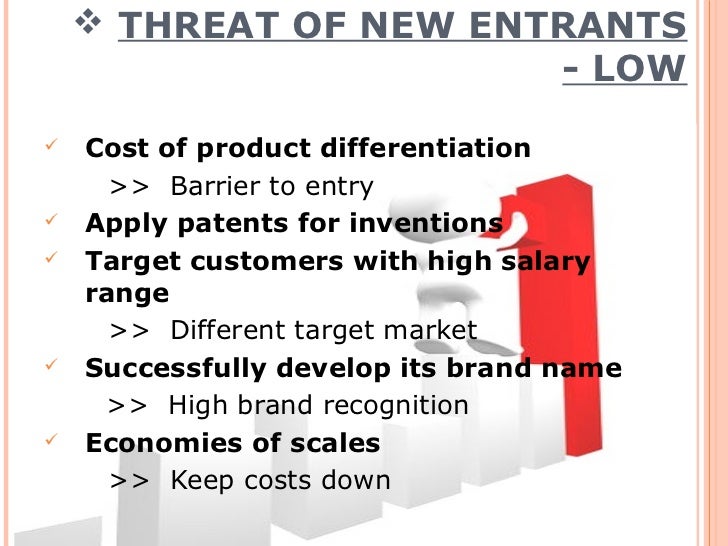 ❖ THREAT OF NEW ENTRANTS - LOW

✓ Cost of product differentiation
>> Barrier to entry
✓ Apply patents for inventions
✓ Target customers with high salary range
>> Different target market
✓ Successfully develop its brand name
>> High brand recognition
✓ Economies of scales
>> Keep costs down